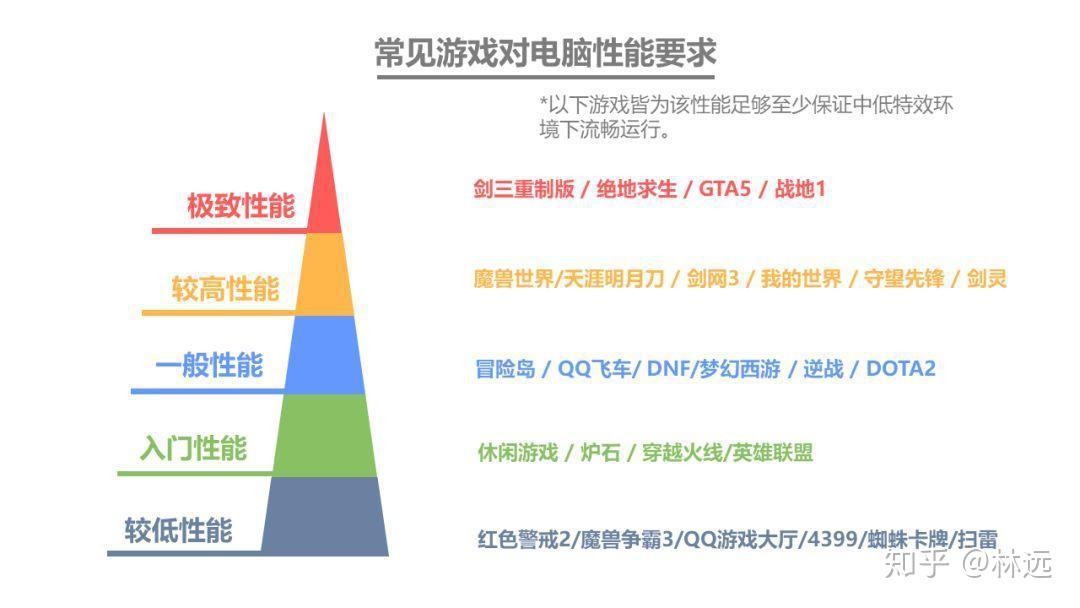 常见游戏对电脑性能要求

*以下游戏皆为该性能足够至少保证中低特效环境下流畅运行。

极致性能

剑三重制版 / 绝地求生 / GTA5 / 战地1

较高性能

魔兽世界/天涯明月刀 / 剑网3 / 我的世界 / 守望先锋 / 剑灵

一般性能

冒险岛 / QQ飞车/ DNF/梦幻西游 / 逆战 / DOTA2

入门性能

休闲游戏 / 炉石 / 穿越火线/英雄联盟

较低性能

红色警戒2/魔兽争霸3/QQ游戏大厅/4399/蜘蛛卡牌/扫雷

知乎 @林远